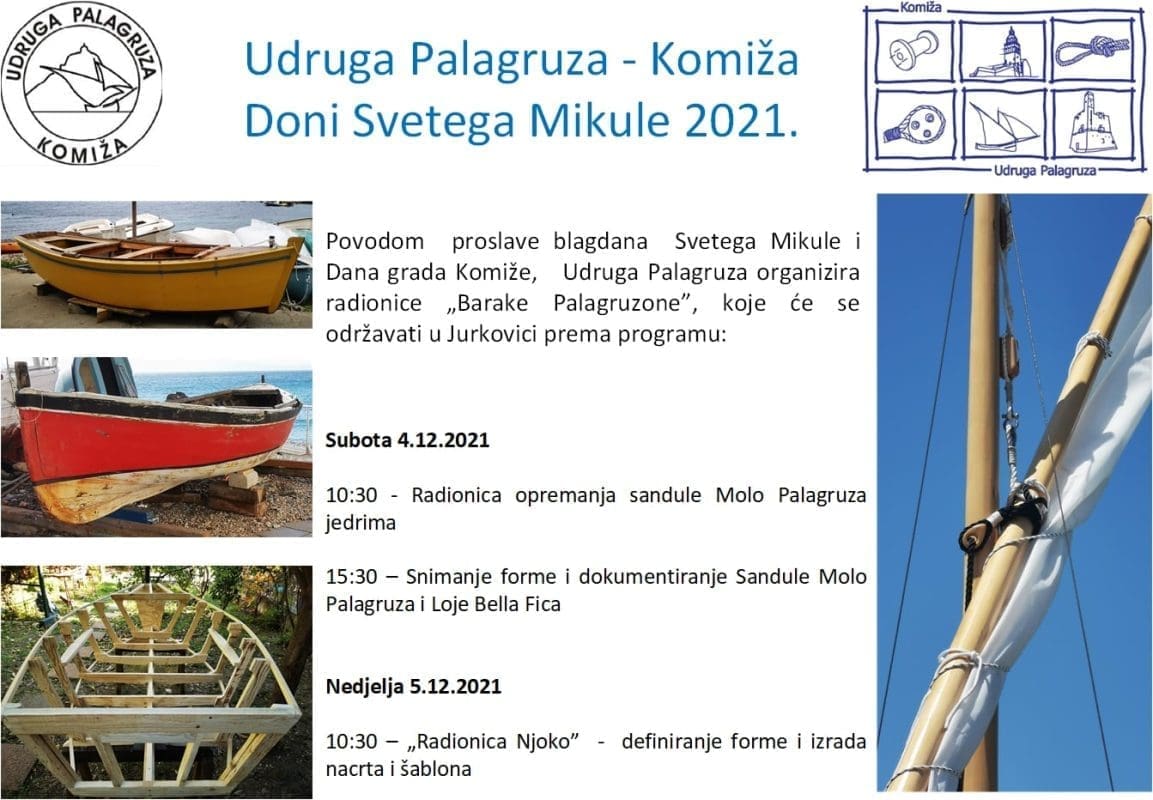 UDRUGA PALAGRUZA
KOMIŽA

Udruga Palagruza - Komiža
Doni Svetega Mikule 2021.

Komiža
Udruga Palagruza

Povodom proslave blagdana Svetega Mikule i Dana grada Komiže, Udruga Palagruza organizira radionice „Barake Palagruzone", koje će se održavati u Jurkovici prema programu:

Subota 4.12.2021

10:30 - Radionica opremanja sandule Molo Palagruza jedrima

15:30 – Snimanje forme i dokumentiranje Sandule Molo Palagruza i Loje Bella Fica

Nedjelja 5.12.2021

10:30 – „Radionica Njoko" - definiranje forme i izrada nacrta i šablona